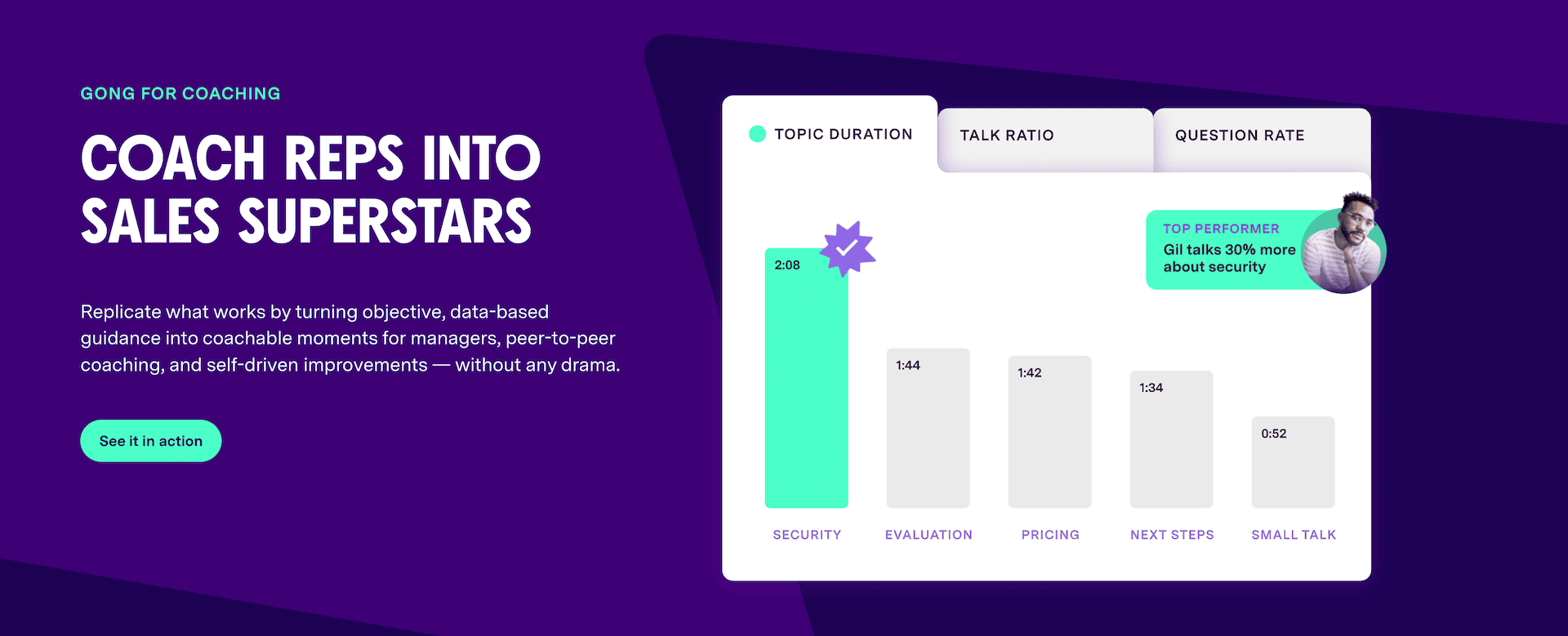 GONG FOR COACHING

COACH REPS INTO SALES SUPERSTARS

Replicate what works by turning objective, data-based guidance into coachable moments for managers, peer-to-peer coaching, and self-driven improvements — without any drama.

See it in action

TOPIC DURATION

TALK RATIO

QUESTION RATE

TOP PERFORMER
Gil talks 30% more about security

2:08

1:44

1:42

1:34

0:52

SECURITY

EVALUATION

PRICING

NEXT STEPS

SMALL TALK